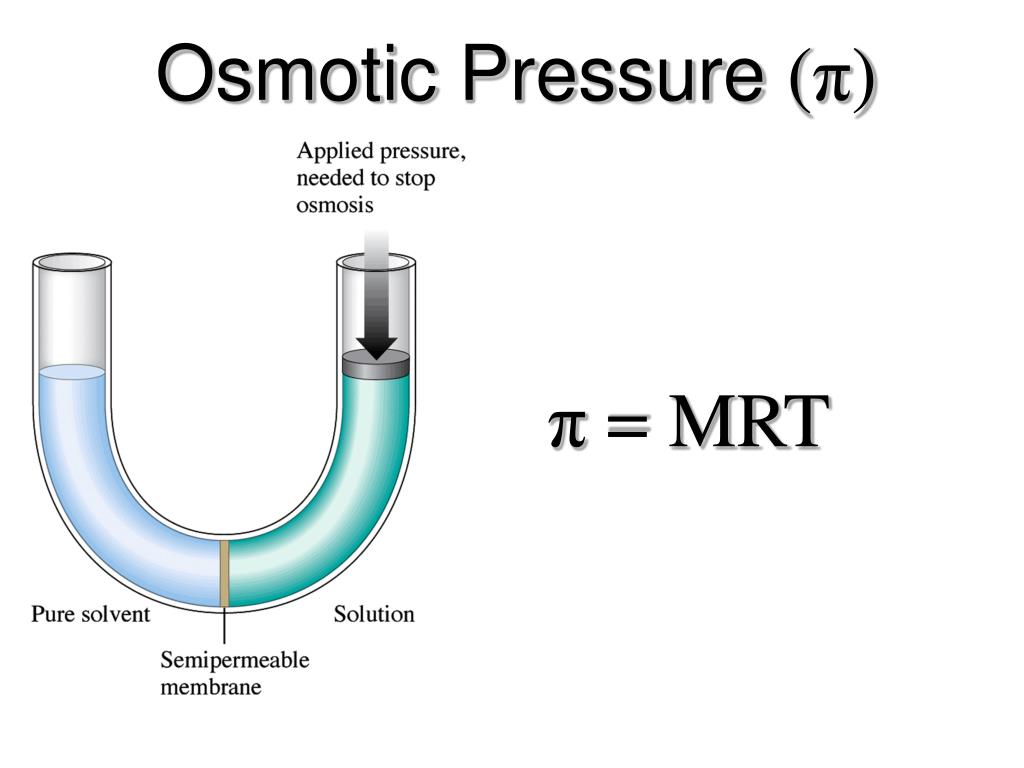 Osmotic Pressure ($\pi$)

Applied pressure, needed to stop osmosis

Pure solvent

Solution

Semipermeable membrane

$\pi = MRT$